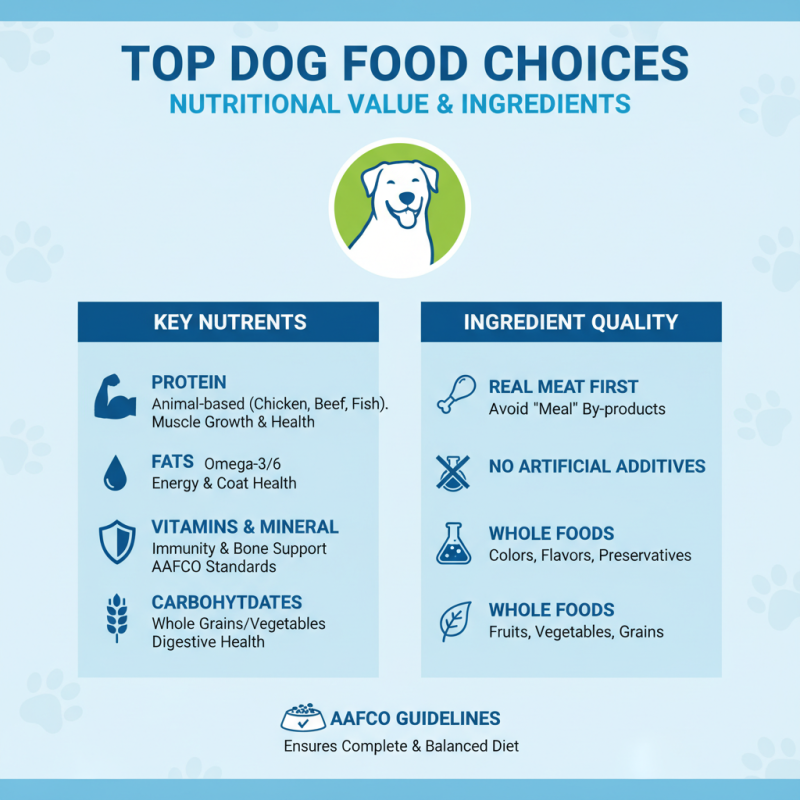 TOP DOG FOOD CHOICES
NUTRITIONAL VALUE & INGREDIENTS

KEY NUTRENTS

PROTEIN
Animal-based (Chicken, Beef, Fish). Muscle Growth & Health

FATS Omega-3/6
Energy & Coat Health

VITAMINS & MINERAL
Immunity & Bone Support
AAFCO Standards

CARBOHYTDATES
Whole Grains/Vegetables
Digestive Health

INGREDIENT QUALITY

REAL MEAT FIRST
Avoid "Meal" By-products

NO ARTIFICIAL ADDITIVES

WHOLE FOODS
Colors, Flavors, Preservatives

WHOLE FOODS
Fruits, Vegetables, Grains

AAFCO GUIDELINES
Ensures Complete & Balanced Diet